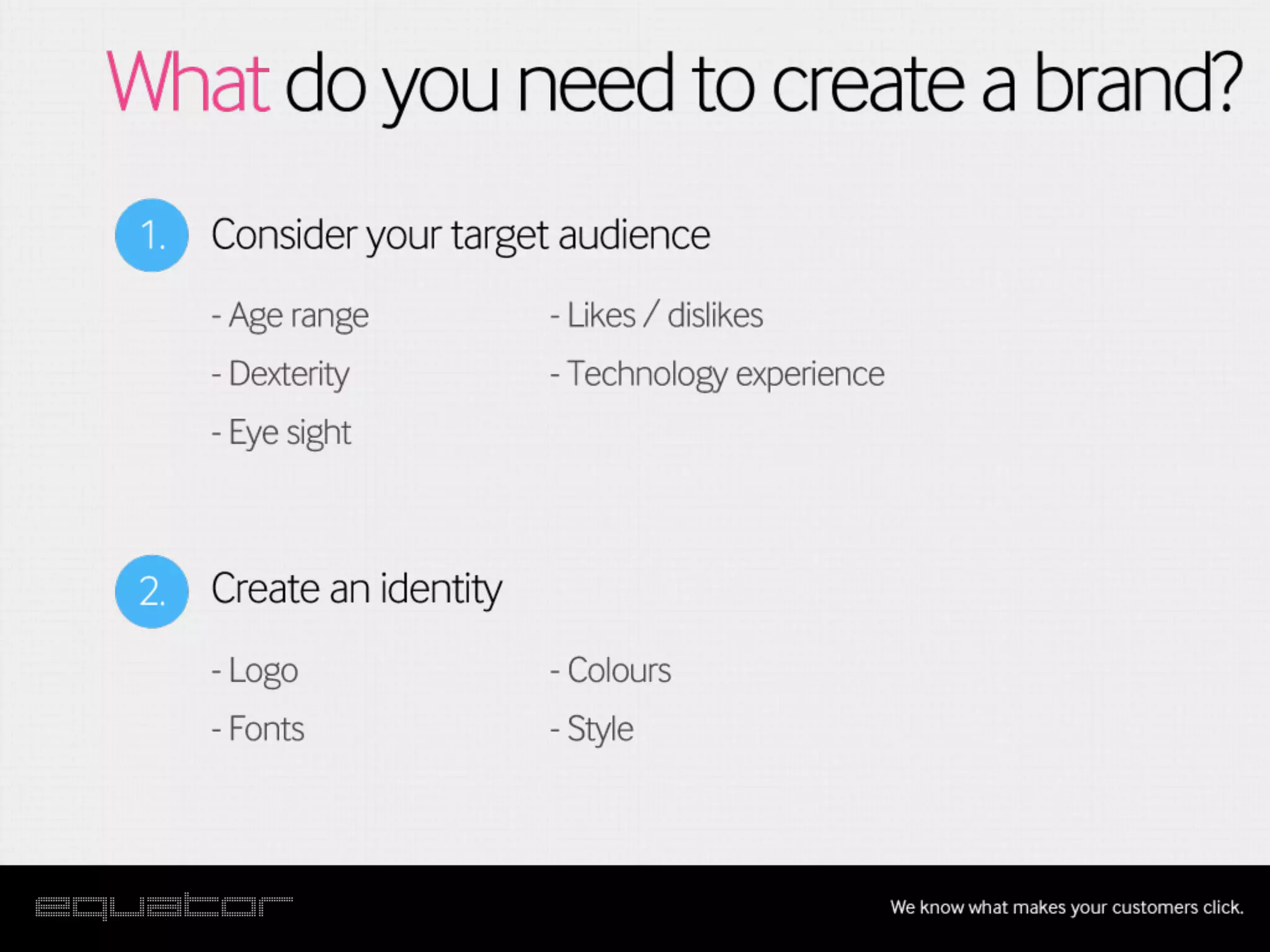 What do you need to create a brand?

1. Consider your target audience

- Age range
- Dexterity
- Eye sight

- Likes / dislikes
- Technology experience

2. Create an identity

- Logo
- Fonts

- Colours
- Style

equator

We know what makes your customers click.